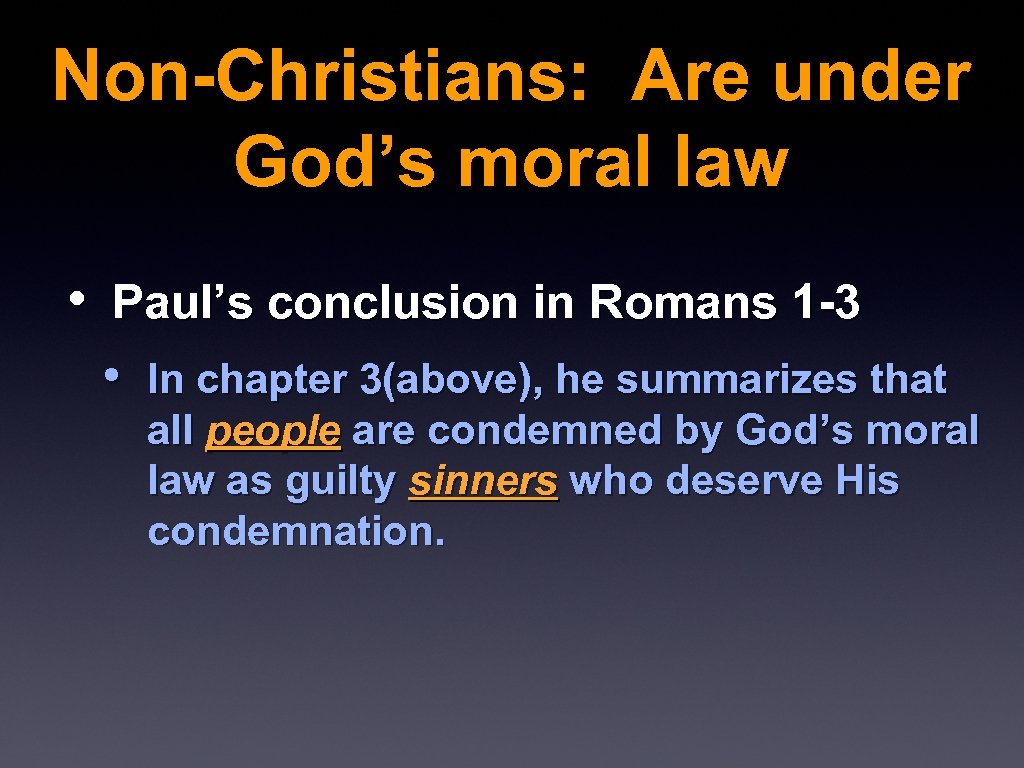 Non-Christians: Are under God’s moral law

• Paul’s conclusion in Romans 1-3

• In chapter 3(above), he summarizes that all people are condemned by God’s moral law as guilty sinners who deserve His condemnation.